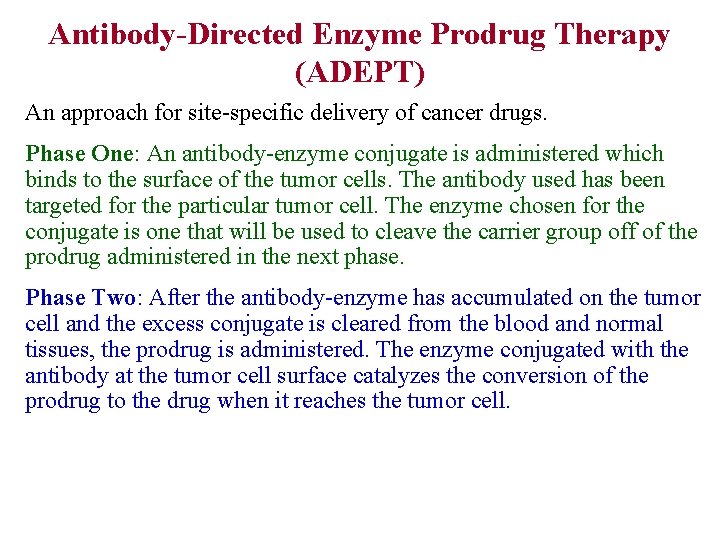 Antibody-Directed Enzyme Prodrug Therapy (ADEPT)

An approach for site-specific delivery of cancer drugs.

Phase One: An antibody-enzyme conjugate is administered which binds to the surface of the tumor cells. The antibody used has been targeted for the particular tumor cell. The enzyme chosen for the conjugate is one that will be used to cleave the carrier group off of the prodrug administered in the next phase.

Phase Two: After the antibody-enzyme has accumulated on the tumor cell and the excess conjugate is cleared from the blood and normal tissues, the prodrug is administered. The enzyme conjugated with the antibody at the tumor cell surface catalyzes the conversion of the prodrug to the drug when it reaches the tumor cell.